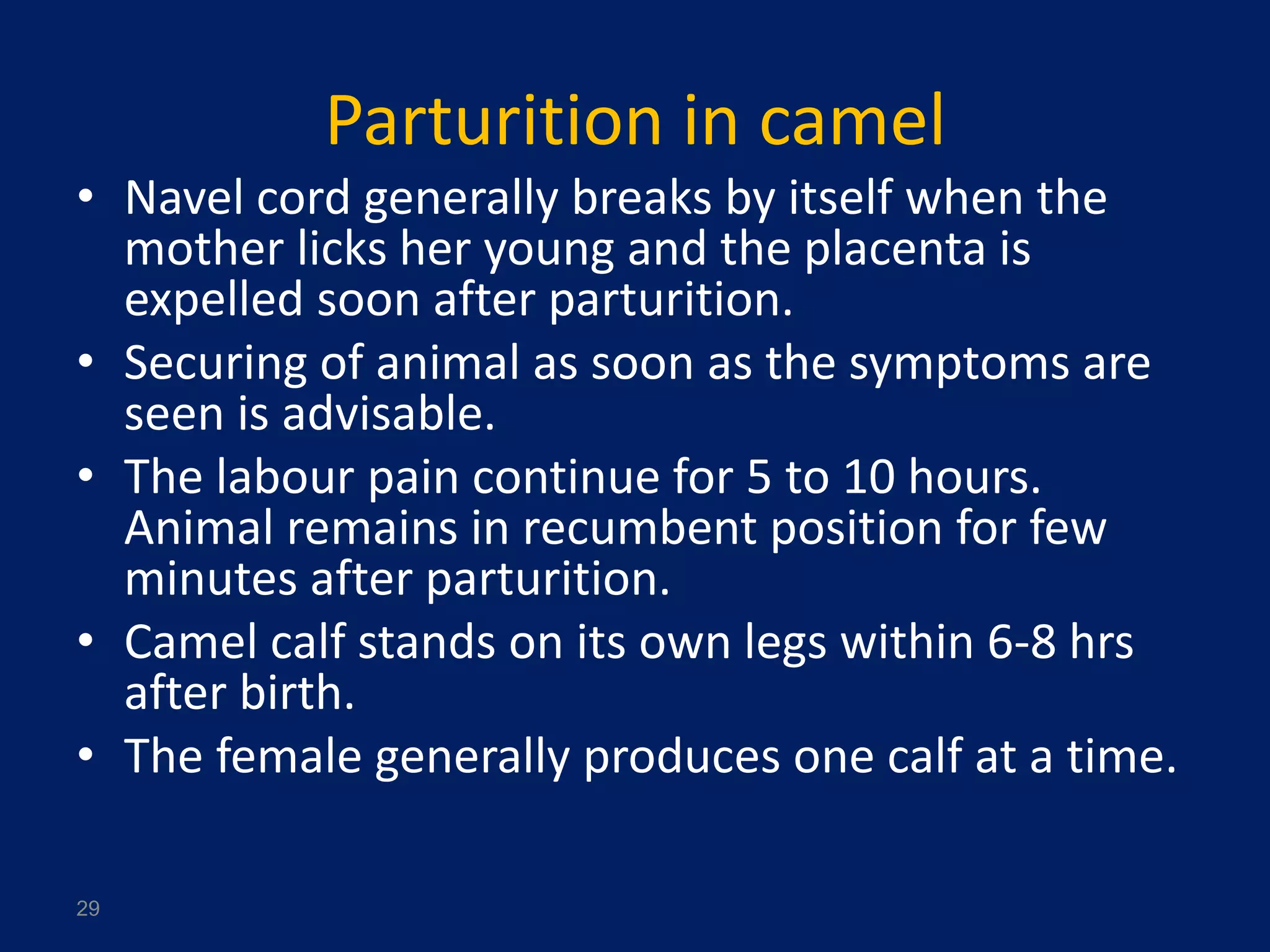 Parturition in camel

• Navel cord generally breaks by itself when the mother licks her young and the placenta is expelled soon after parturition.
• Securing of animal as soon as the symptoms are seen is advisable.
• The labour pain continue for 5 to 10 hours. Animal remains in recumbent position for few minutes after parturition.
• Camel calf stands on its own legs within 6-8 hrs after birth.
• The female generally produces one calf at a time.

29